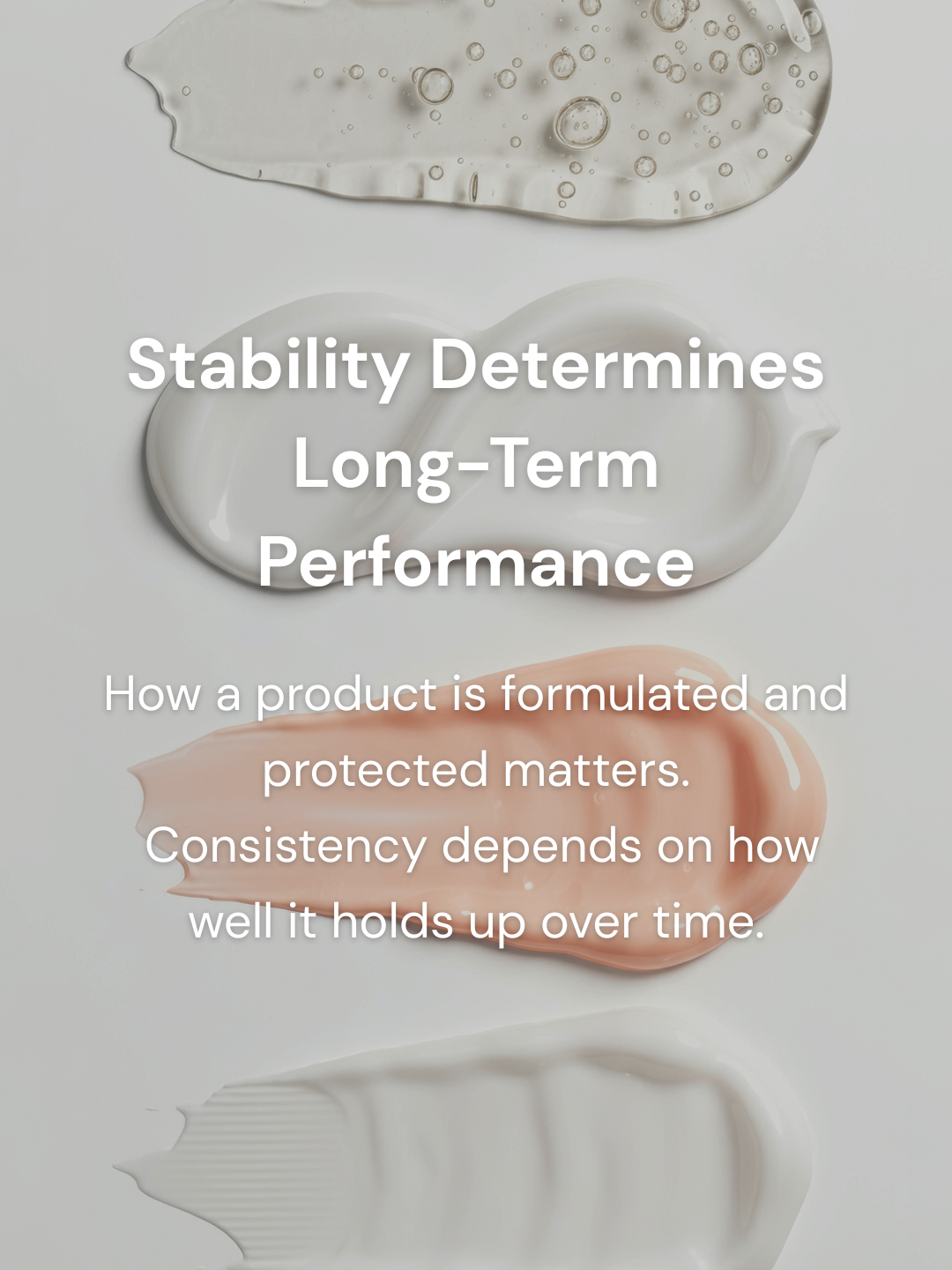 Stability Determines Long-Term Performance

How a product is formulated and protected matters.
Consistency depends on how well it holds up over time.